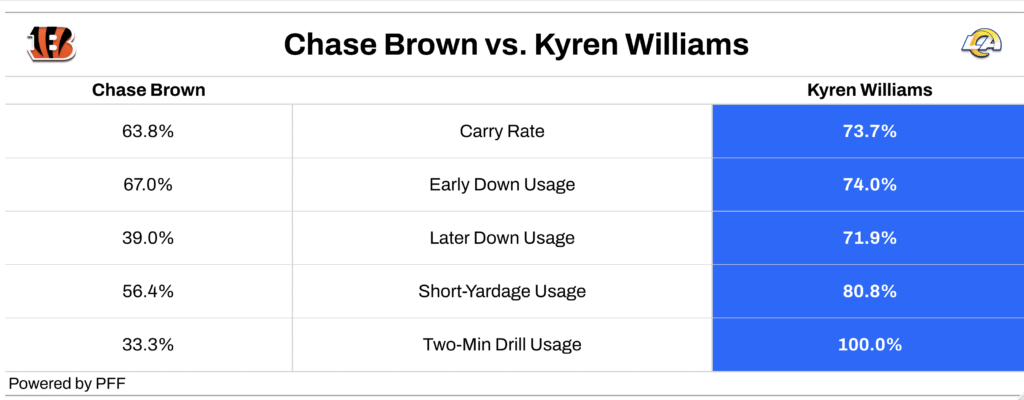 Chase Brown vs. Kyren Williams

| Chase Brown | | Kyren Williams |
|---|---|---|
| 63.8% | Carry Rate | 73.7% |
| 67.0% | Early Down Usage | 74.0% |
| 39.0% | Later Down Usage | 71.9% |
| 56.4% | Short-Yardage Usage | 80.8% |
| 33.3% | Two-Min Drill Usage | 100.0% |

Powered by PFF